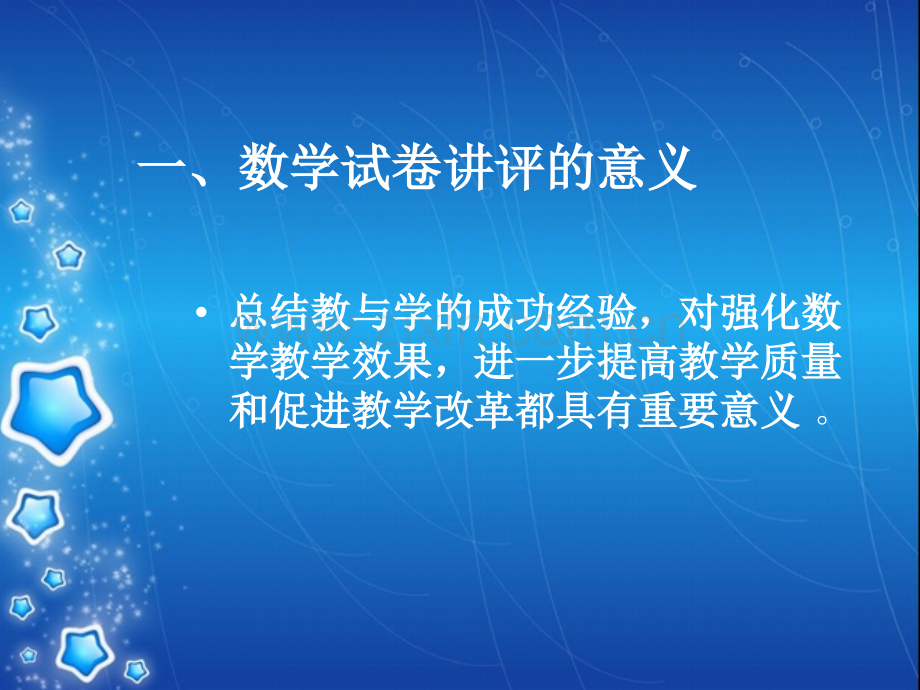 一、数学试卷讲评的意义

• 总结教与学的成功经验，对强化数学教学效果，进一步提高教学质量和促进教学改革都具有重要意义 。